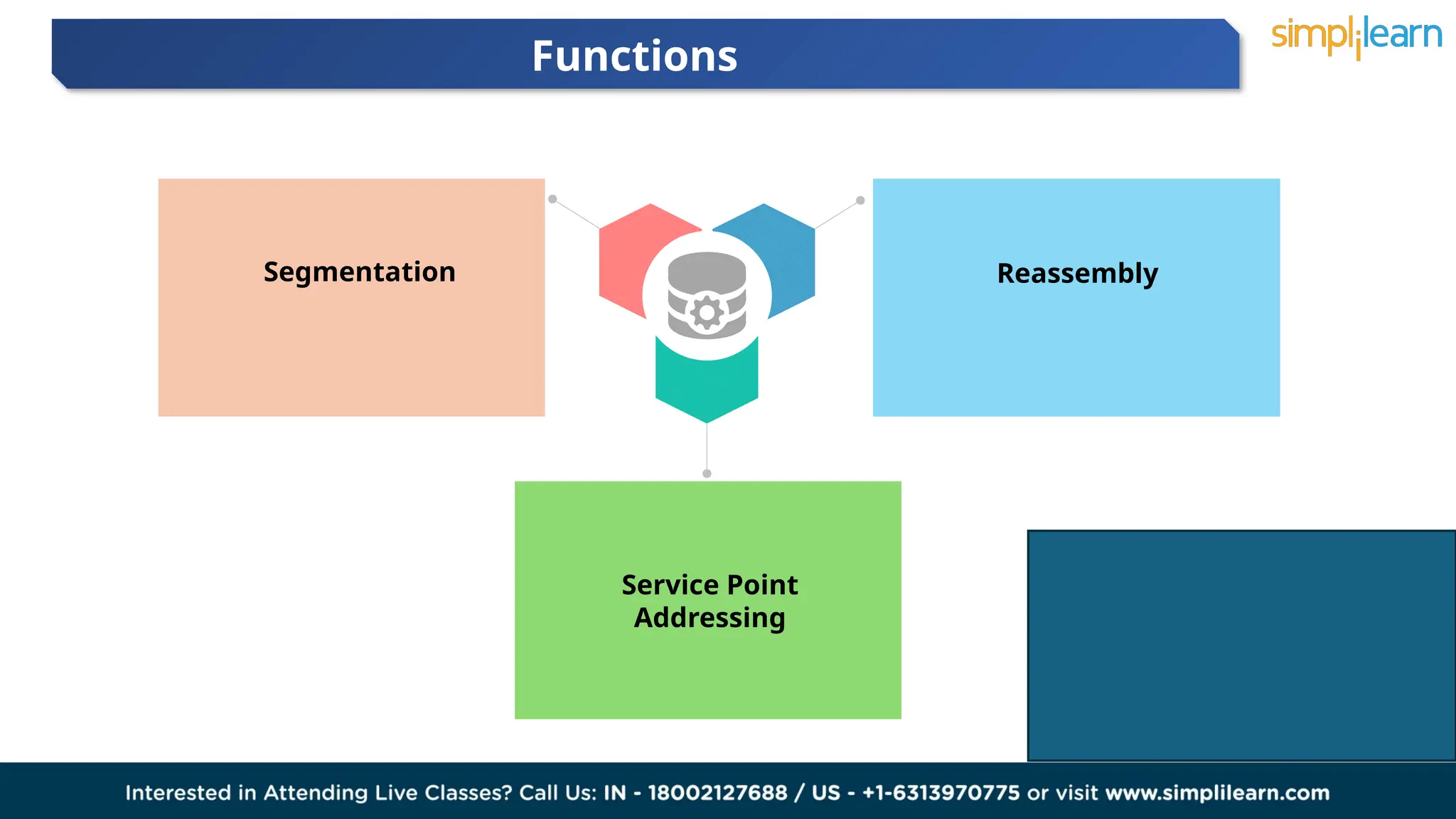 Functions

simplilearn

Segmentation

Reassembly

Service Point Addressing

Interested in Attending Live Classes? Call Us: IN - 18002127688 / US - +1-6313970775 or visit www.simplilearn.com